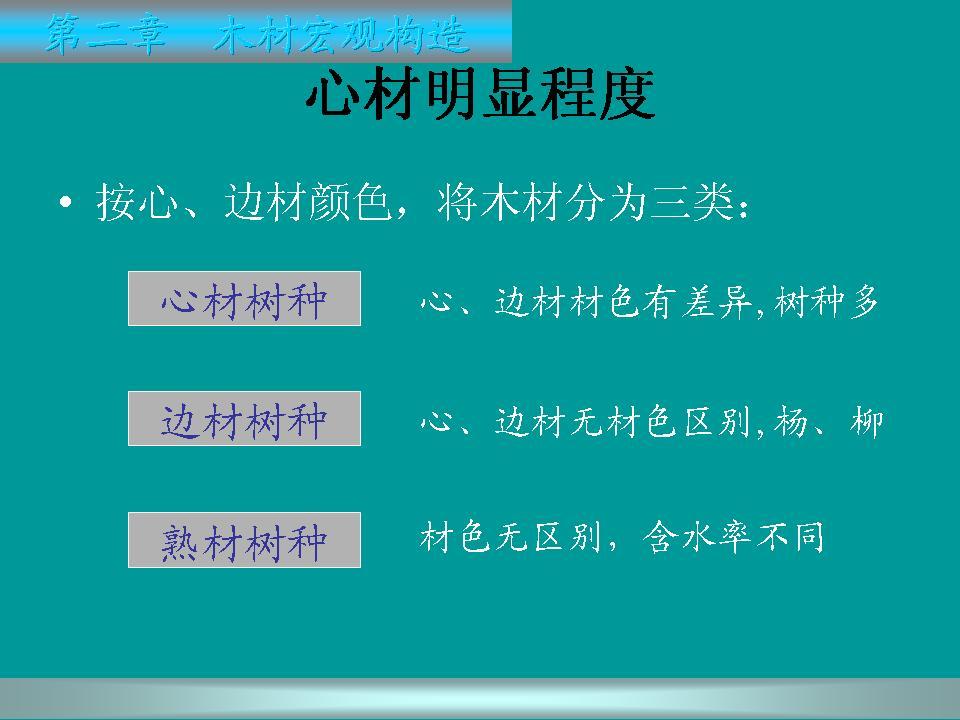 第二章　木材宏观构造

心材明显程度

• 按心、边材颜色，将木材分为三类：

心材树种　心、边材材色有差异,树种多

边材树种　心、边材无材色区别,杨、柳

熟材树种　材色无区别，含水率不同